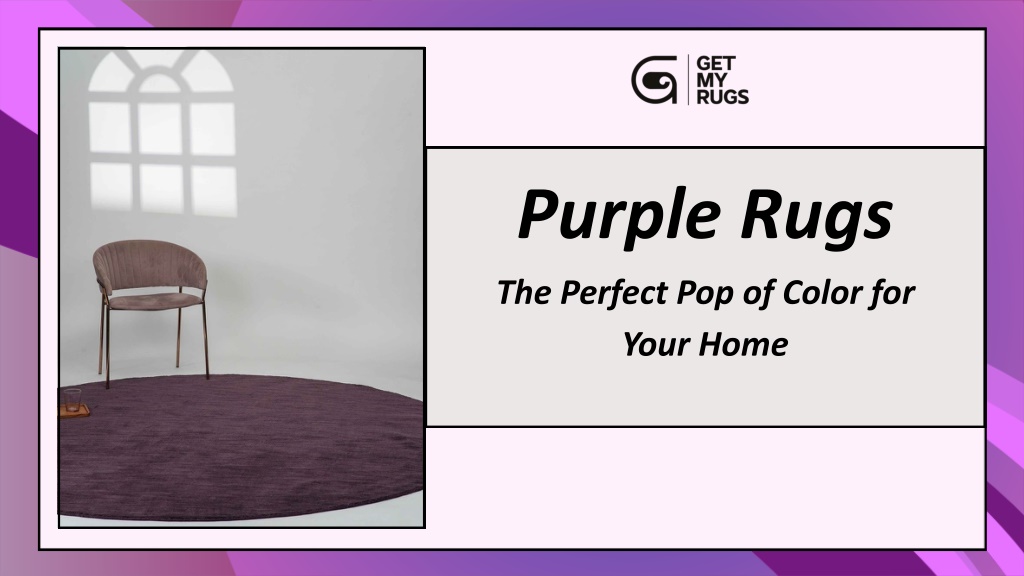 GET MY RUGS

Purple Rugs

The Perfect Pop of Color for Your Home